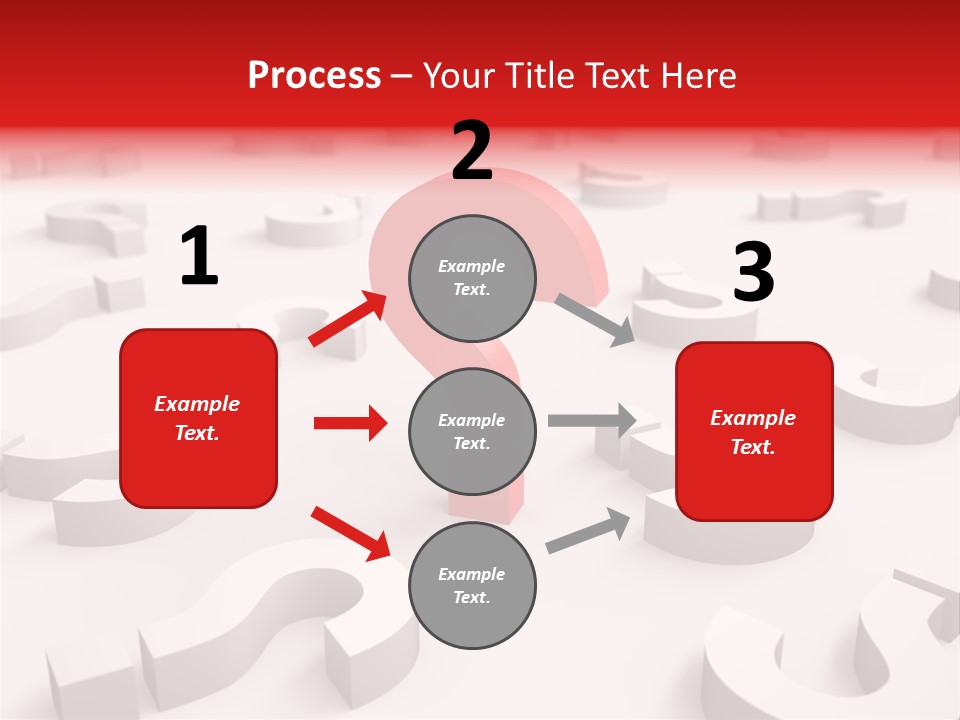 Process – Your Title Text Here

1

Example Text.

2

Example Text.

Example Text.

Example Text.

3

Example Text.